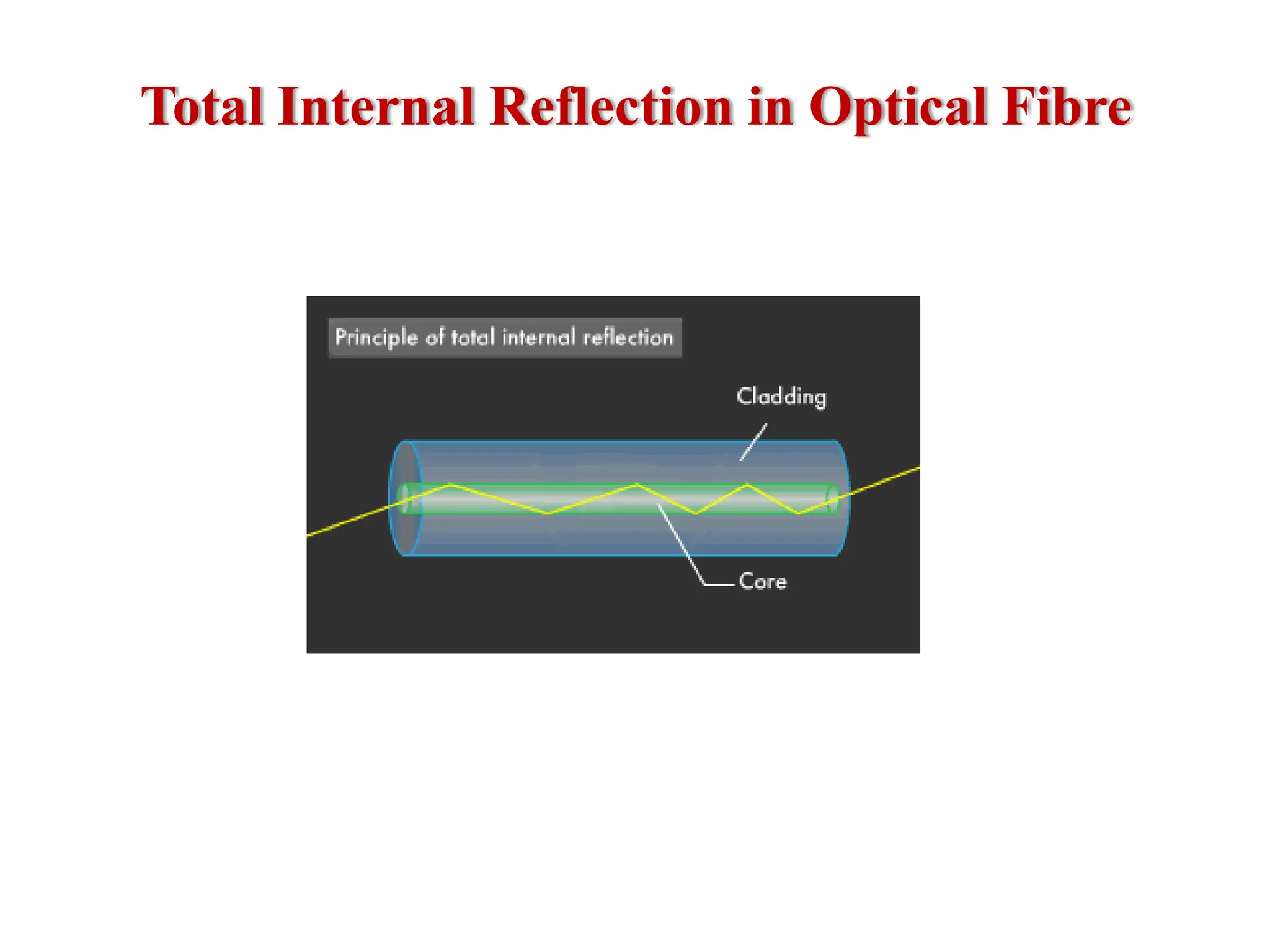 Total Internal Reflection in Optical Fibre

Principle of total internal reflection

Cladding

Core